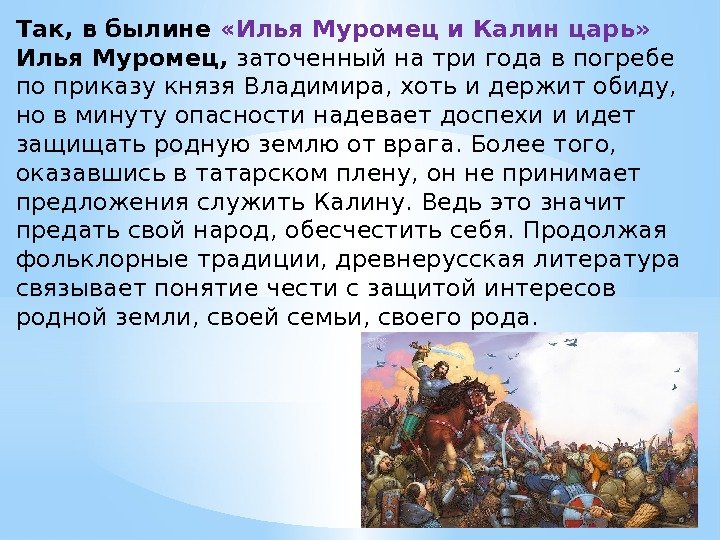 Так, в былине «Илья Муромец и Калин царь» Илья Муромец, заточенный на три года в погребе по приказу князя Владимира, хоть и держит обиду, но в минуту опасности надевает доспехи и идет защищать родную землю от врага. Более того, оказавшись в татарском плену, он не принимает предложения служить Калину. Ведь это значит предать свой народ, обесчестить себя. Продолжая фольклорные традиции, древнерусская литература связывает понятие чести с защитой интересов родной земли, своей семьи, своего рода.